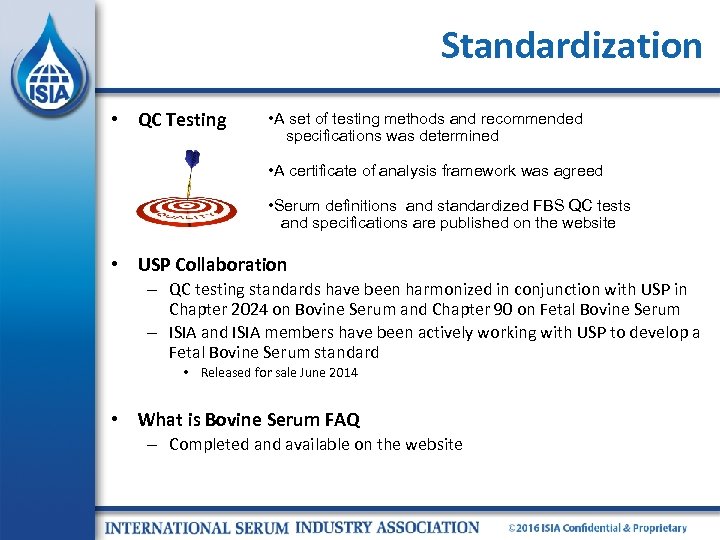 ISIA

Standardization

• QC Testing

•A set of testing methods and recommended specifications was determined

•A certificate of analysis framework was agreed

•Serum definitions and standardized FBS QC tests and specifications are published on the website

QUALITY

• USP Collaboration
– QC testing standards have been harmonized in conjunction with USP in Chapter 2024 on Bovine Serum and Chapter 90 on Fetal Bovine Serum
– ISIA and ISIA members have been actively working with USP to develop a Fetal Bovine Serum standard
• Released for sale June 2014

• What is Bovine Serum FAQ
– Completed and available on the website

INTERNATIONAL SERUM INDUSTRY ASSOCIATION ©2016 ISIA Confidential & Proprietary